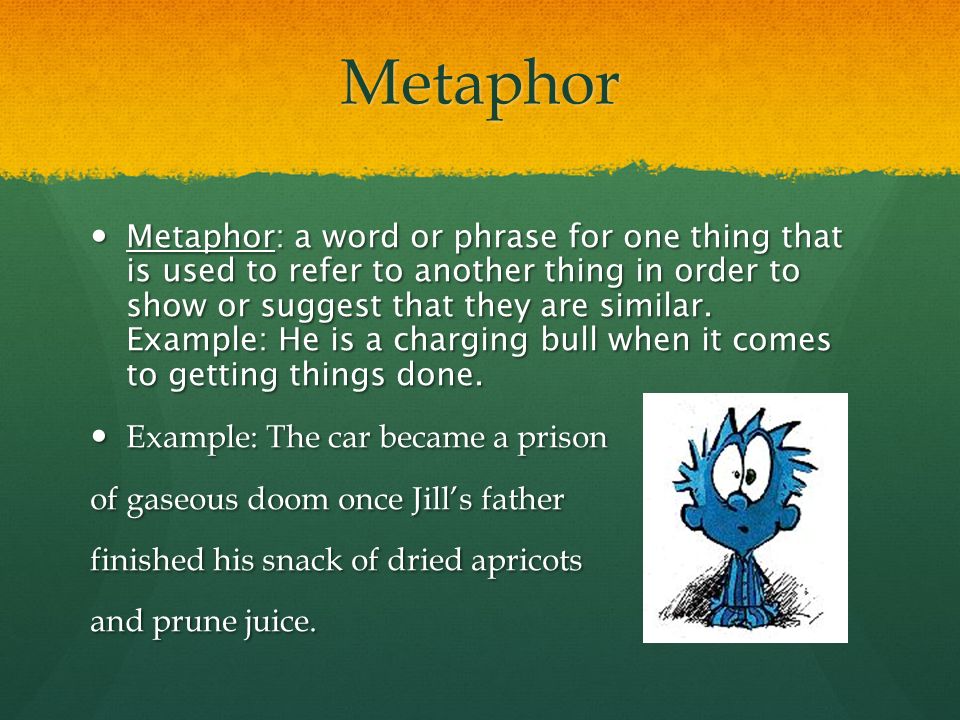 Metaphor

• Metaphor: a word or phrase for one thing that is used to refer to another thing in order to show or suggest that they are similar. Example: He is a charging bull when it comes to getting things done.

• Example: The car became a prison of gaseous doom once Jill's father finished his snack of dried apricots and prune juice.